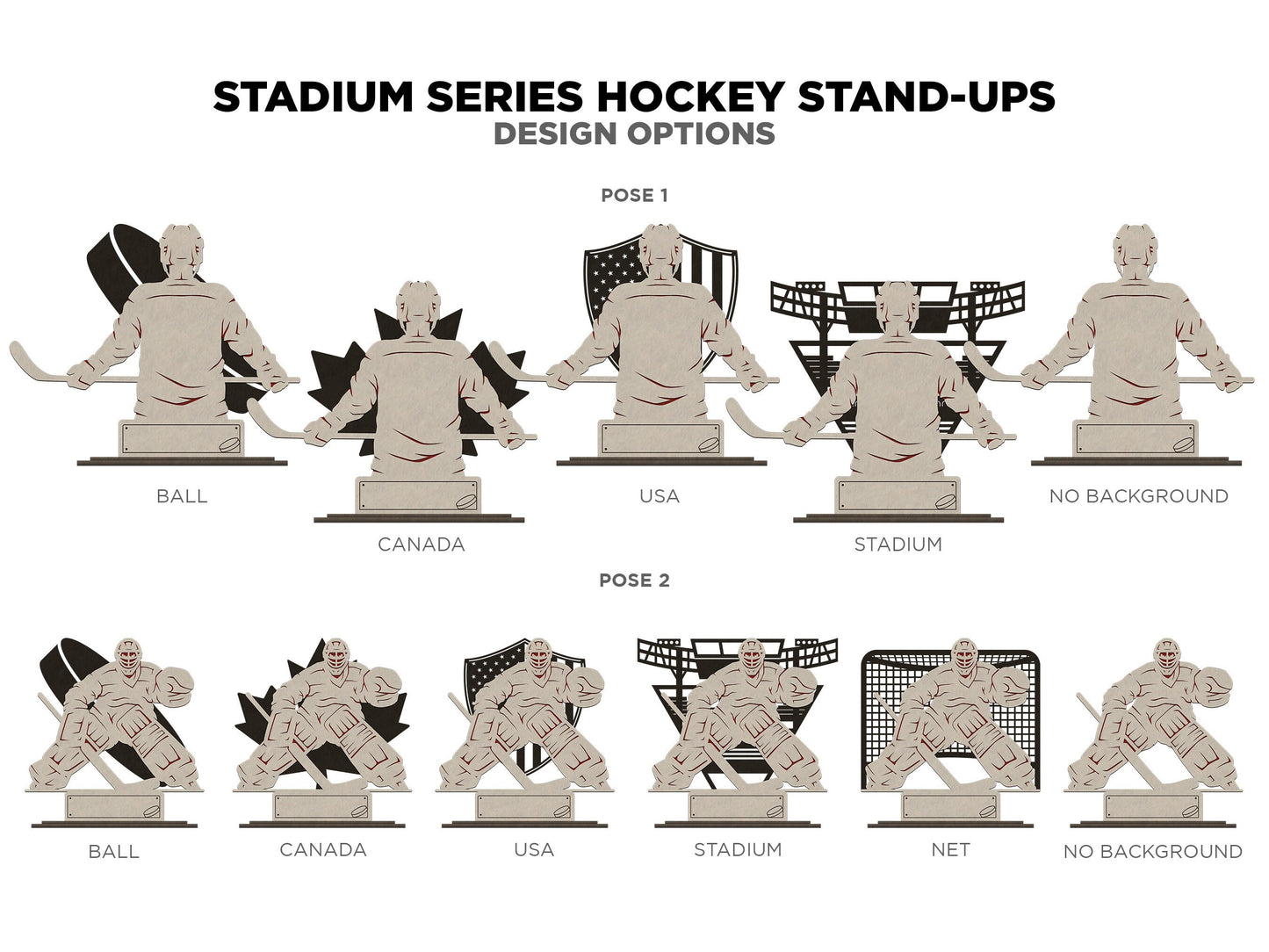 STADIUM SERIES HOCKEY STAND-UPS
DESIGN OPTIONS

POSE 1

BALL

CANADA

USA

STADIUM

NO BACKGROUND

POSE 2

BALL

CANADA

USA

STADIUM

NET

NO BACKGROUND